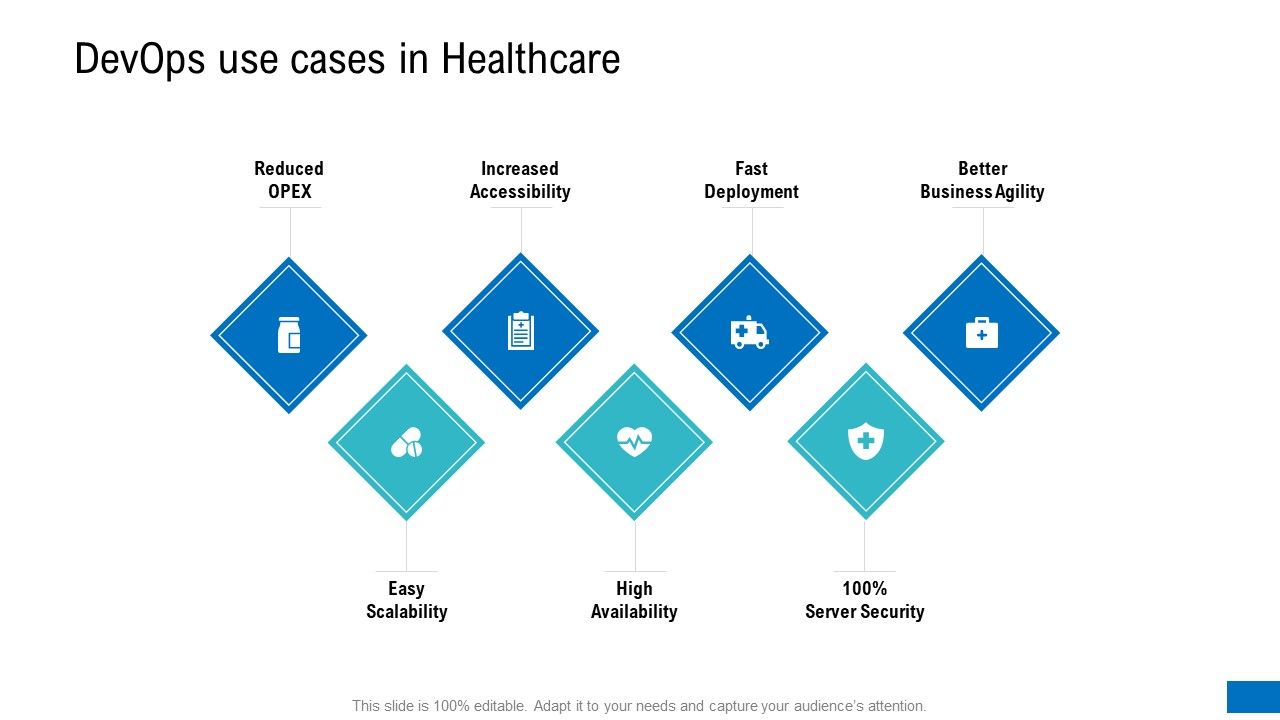 DevOps use cases in Healthcare

Reduced OPEX

Increased Accessibility

Fast Deployment

Better Business Agility

Easy Scalability

High Availability

100% Server Security

This slide is 100% editable. Adapt it to your needs and capture your audience's attention.